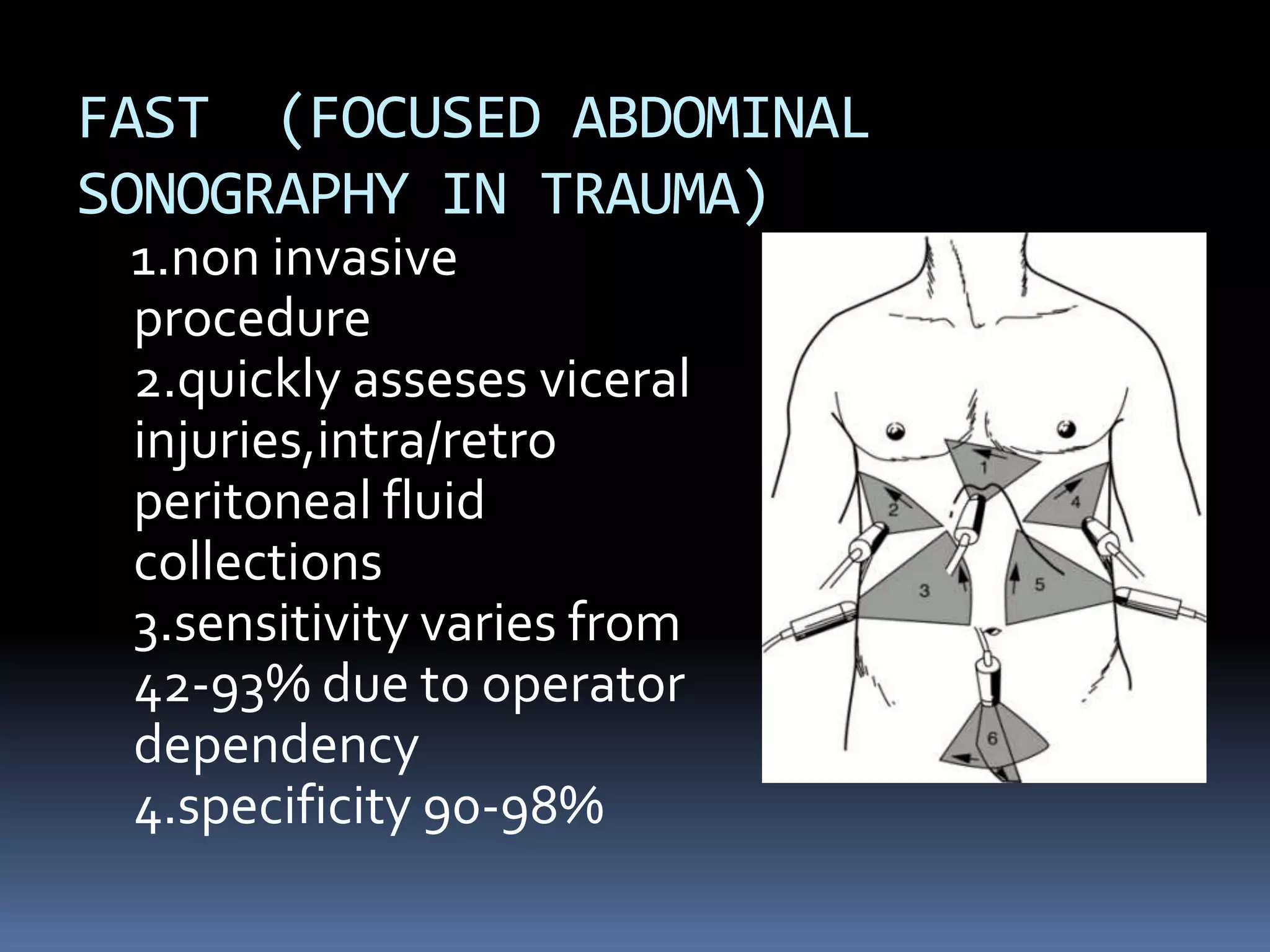 FAST (FOCUSED ABDOMINAL SONOGRAPHY IN TRAUMA)

1.non invasive procedure
2.quickly asseses viceral injuries,intra/retro peritoneal fluid collections
3.sensitivity varies from 42-93% due to operator dependency
4.specificity 90-98%

1
2
4
3
5
6